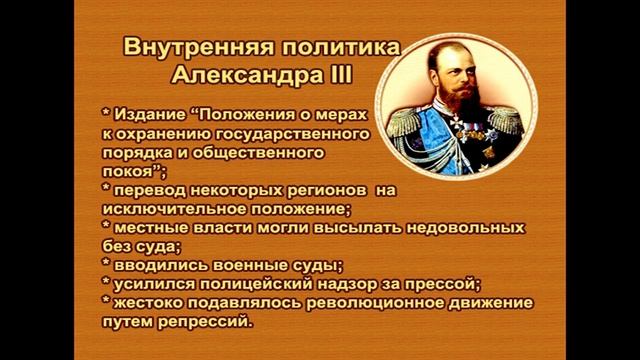 Внутренняя политика Александра III

* Издание “Положения о мерах к охранению государственного порядка и общественного покоя”;
* перевод некоторых регионов на исключительное положение;
* местные власти могли высылать недовольных без суда;
* вводились военные суды;
* усилился полицейский надзор за прессой;
* жестоко подавлялось революционное движение путем репрессий.